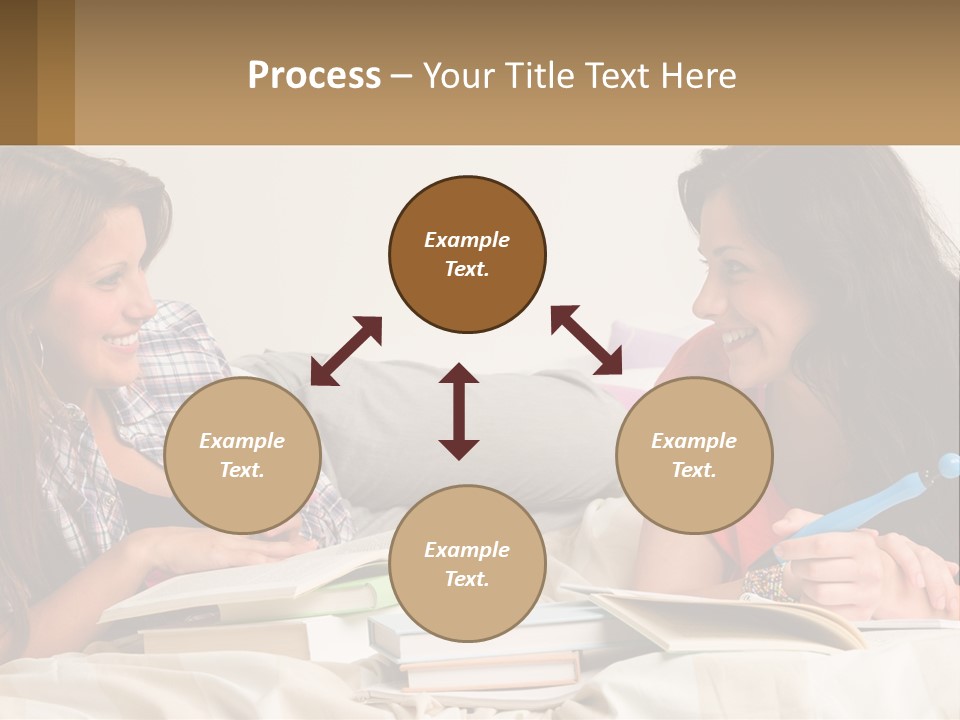 Process – Your Title Text Here

Example Text.

Example Text.

Example Text.

Example Text.